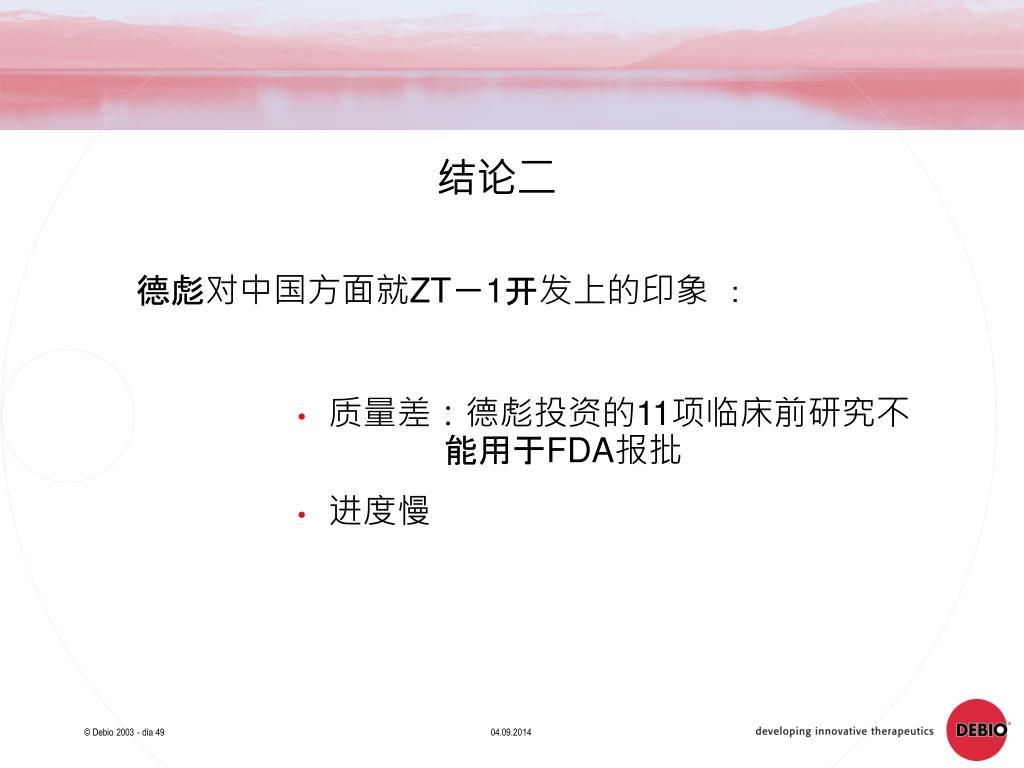 结论二

德彪对中国方面就ZT－1开发上的印象 ：

• 质量差：德彪投资的11项临床前研究不能用于FDA报批

• 进度慢

© Debio 2003 - dia 49

04.09.2014

developing innovative therapeutics

DEBIO